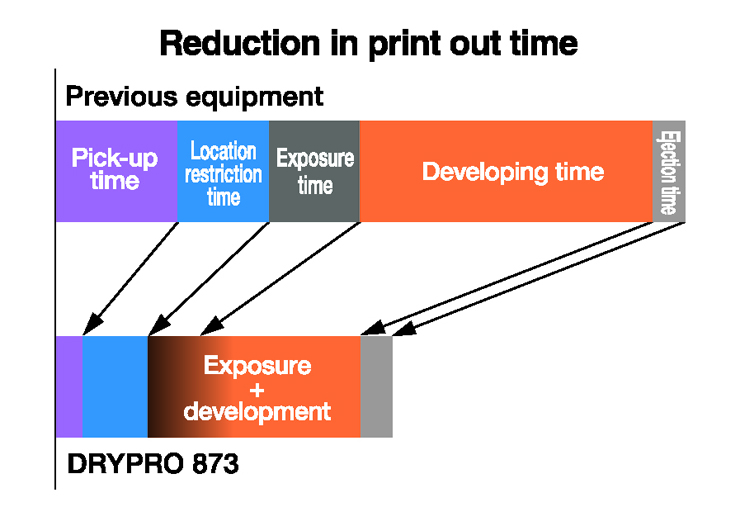 Reduction in print out time

Previous equipment

Pick-up time

Location restriction time

Exposure time

Developing time

Ejection time

Exposure + development

DRYPRO 873